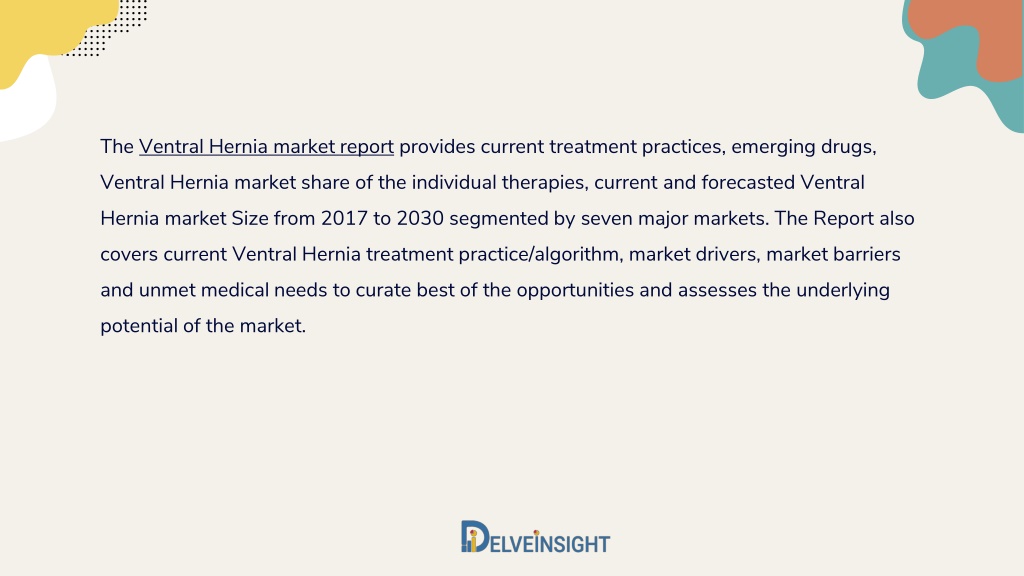 The Ventral Hernia market report provides current treatment practices, emerging drugs, Ventral Hernia market share of the individual therapies, current and forecasted Ventral Hernia market Size from 2017 to 2030 segmented by seven major markets. The Report also covers current Ventral Hernia treatment practice/algorithm, market drivers, market barriers and unmet medical needs to curate best of the opportunities and assesses the underlying potential of the market.

DELVEINSIGHT